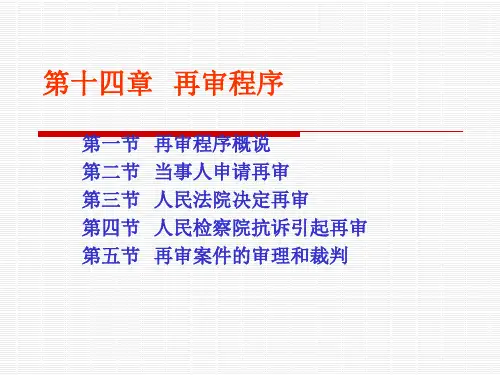 第十四章 再审程序

第一节 再审程序概说
第二节 当事人申请再审
第三节 人民法院决定再审
第四节 人民检察院抗诉引起再审
第五节 再审案件的审理和裁判